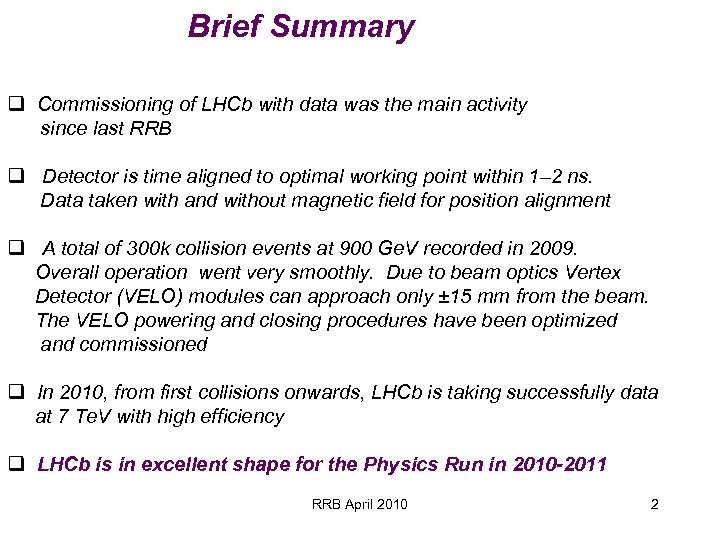 Brief Summary

❑ Commissioning of LHCb with data was the main activity since last RRB

❑ Detector is time aligned to optimal working point within 1–2 ns. Data taken with and without magnetic field for position alignment

❑ A total of 300k collision events at 900 GeV recorded in 2009. Overall operation went very smoothly. Due to beam optics Vertex Detector (VELO) modules can approach only ±15 mm from the beam. The VELO powering and closing procedures have been optimized and commissioned

❑ In 2010, from first collisions onwards, LHCb is taking successfully data at 7 TeV with high efficiency

❑ LHCb is in excellent shape for the Physics Run in 2010-2011

RRB April 2010

2